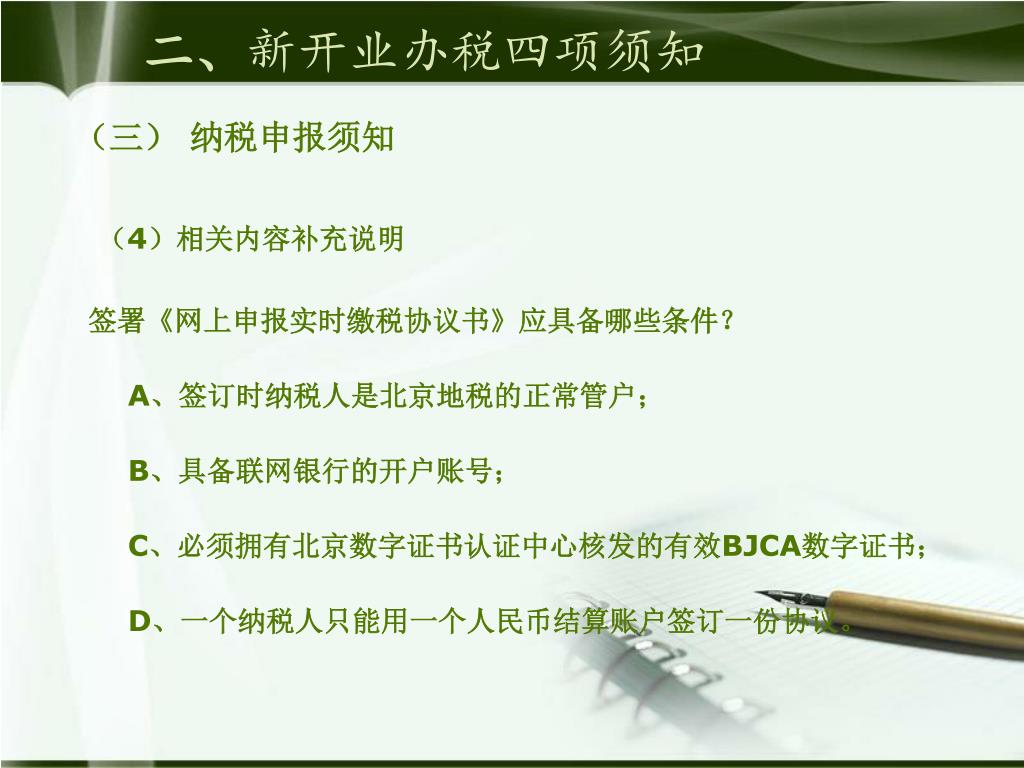 二、新开业办税四项须知

（三） 纳税申报须知

（4）相关内容补充说明

签署《网上申报实时缴税协议书》应具备哪些条件？

A、签订时纳税人是北京地税的正常管户；

B、具备联网银行的开户账号；

C、必须拥有北京数字证书认证中心核发的有效BJCA数字证书；

D、一个纳税人只能用一个人民币结算账户签订一份协议。